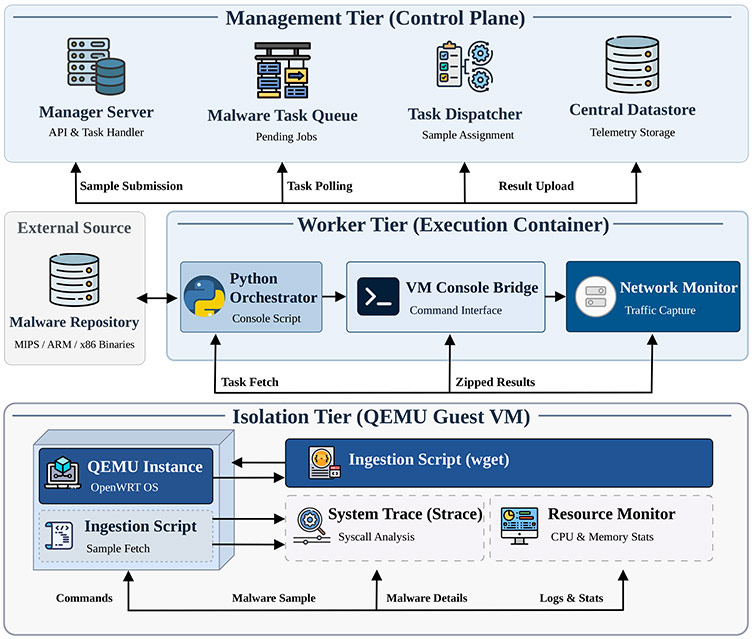 Management Tier (Control Plane)

Manager Server
API & Task Handler

Malware Task Queue
Pending Jobs

Task Dispatcher
Sample Assignment

Central Datastore
Telemetry Storage

Sample Submission
Task Polling
Result Upload

External Source

Malware Repository
MIPS / ARM / x86 Binaries

Worker Tier (Execution Container)

Python Orchestrator
Console Script

VM Console Bridge
Command Interface

Network Monitor
Traffic Capture

Task Fetch
Zipped Results

Isolation Tier (QEMU Guest VM)

QEMU Instance
OpenWRT OS

Ingestion Script
Sample Fetch

Ingestion Script (wget)

System Trace (Strace)
Syscall Analysis

Resource Monitor
CPU & Memory Stats

Commands
Malware Sample
Malware Details
Logs & Stats